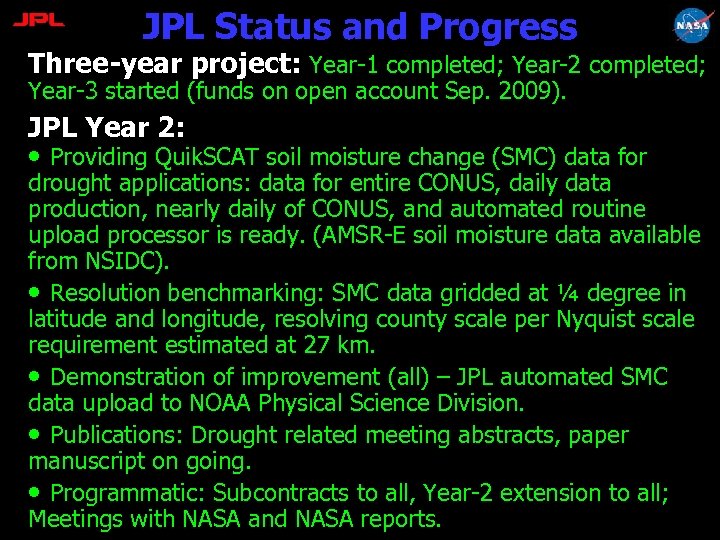 JPL

JPL Status and Progress

NASA

Three-year project: Year-1 completed; Year-2 completed; Year-3 started (funds on open account Sep. 2009).

JPL Year 2:

• Providing QuikSCAT soil moisture change (SMC) data for drought applications: data for entire CONUS, daily data production, nearly daily of CONUS, and automated routine upload processor is ready. (AMSR-E soil moisture data available from NSIDC).

• Resolution benchmarking: SMC data gridded at ¼ degree in latitude and longitude, resolving county scale per Nyquist scale requirement estimated at 27 km.

• Demonstration of improvement (all) – JPL automated SMC data upload to NOAA Physical Science Division.

• Publications: Drought related meeting abstracts, paper manuscript on going.

• Programmatic: Subcontracts to all, Year-2 extension to all; Meetings with NASA and NASA reports.